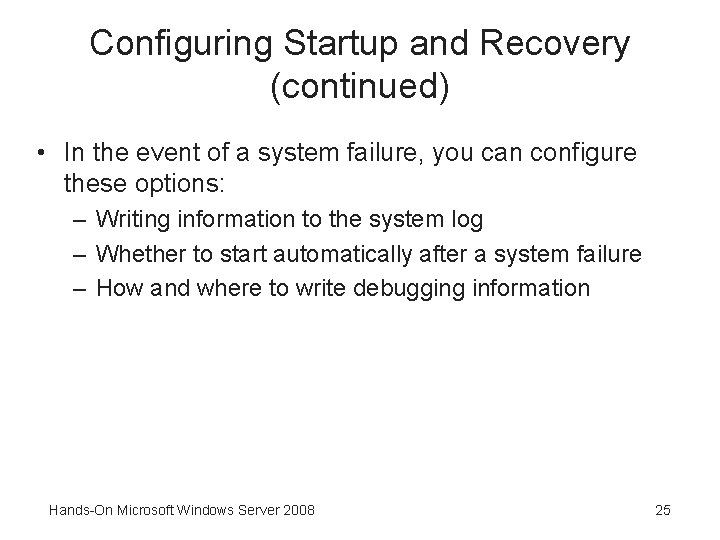 Configuring Startup and Recovery (continued)

• In the event of a system failure, you can configure these options:
– Writing information to the system log
– Whether to start automatically after a system failure
– How and where to write debugging information

Hands-On Microsoft Windows Server 2008

25